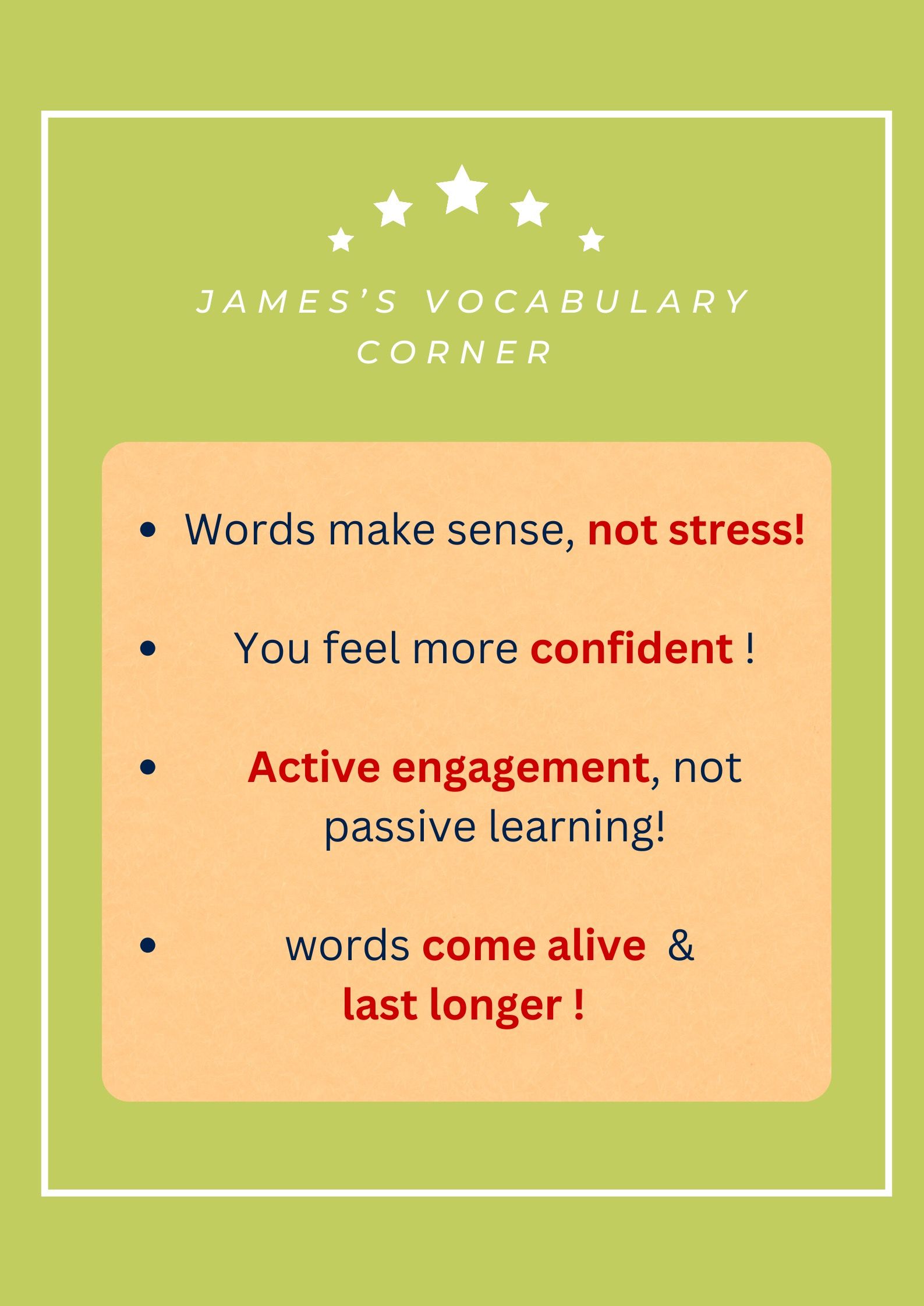 JAMES'S VOCABULARY CORNER

• Words make sense, not stress!

• You feel more confident !

• Active engagement, not passive learning!

• words come alive & last longer !